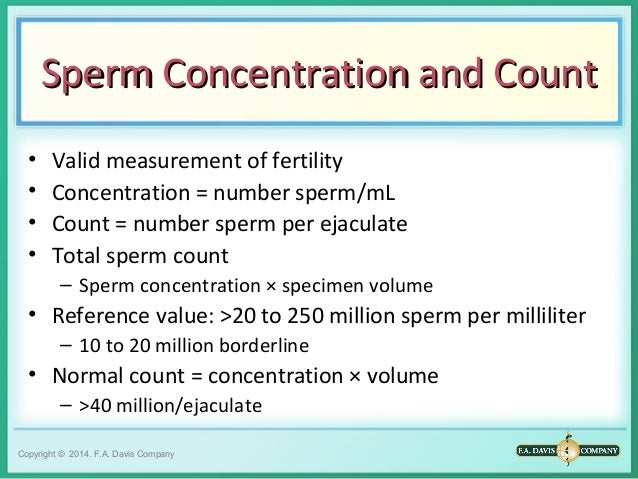 Sperm Concentration and Count

• Valid measurement of fertility
• Concentration = number sperm/mL
• Count = number sperm per ejaculate
• Total sperm count
– Sperm concentration × specimen volume
• Reference value: >20 to 250 million sperm per milliliter
– 10 to 20 million borderline
• Normal count = concentration × volume
– >40 million/ejaculate

Copyright © 2014. F.A. Davis Company

F.A. DAVIS COMPANY